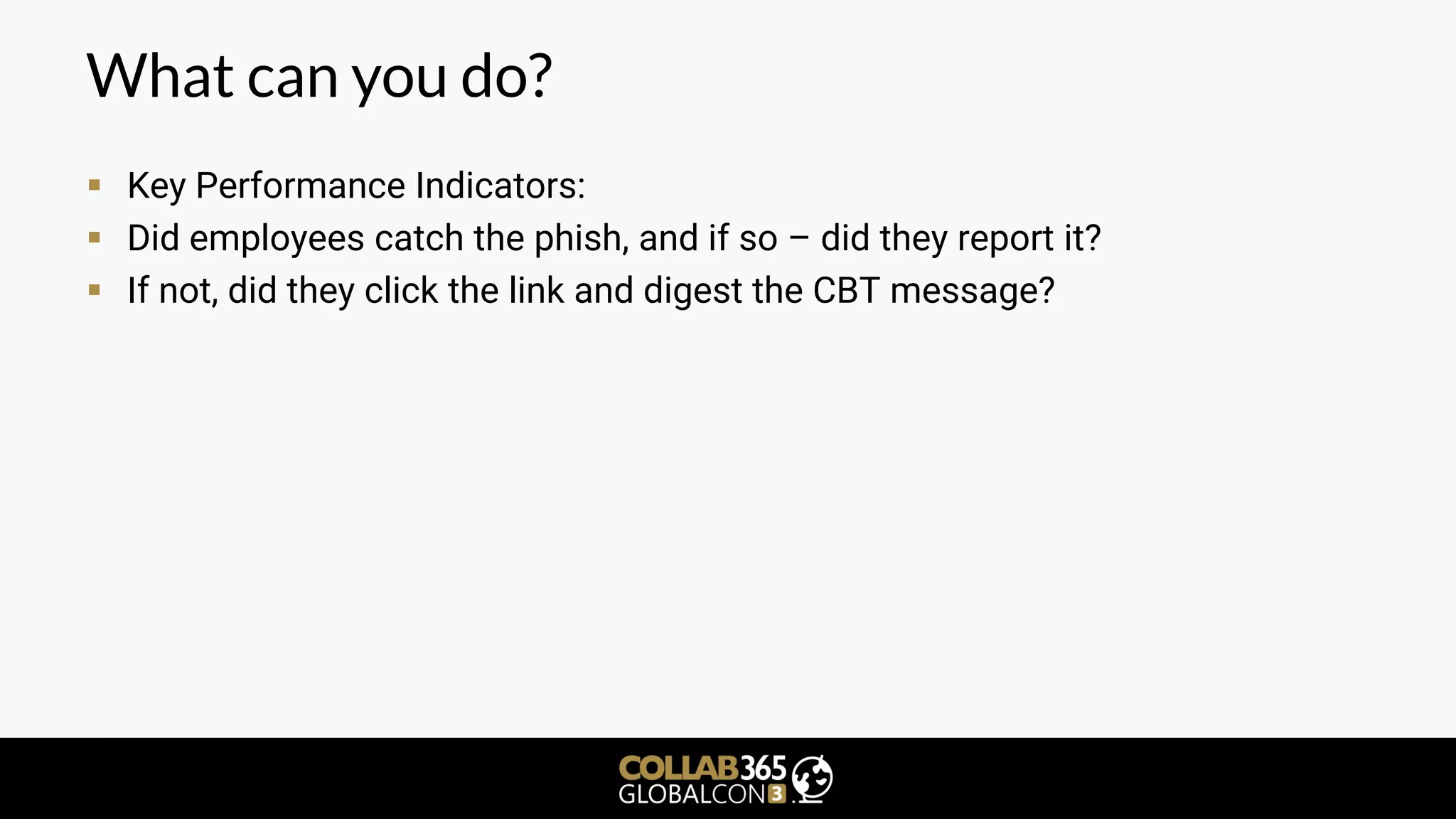 What can you do?

- Key Performance Indicators:
- Did employees catch the phish, and if so – did they report it?
- If not, did they click the link and digest the CBT message?

COLLAB365
GLOBALCON3